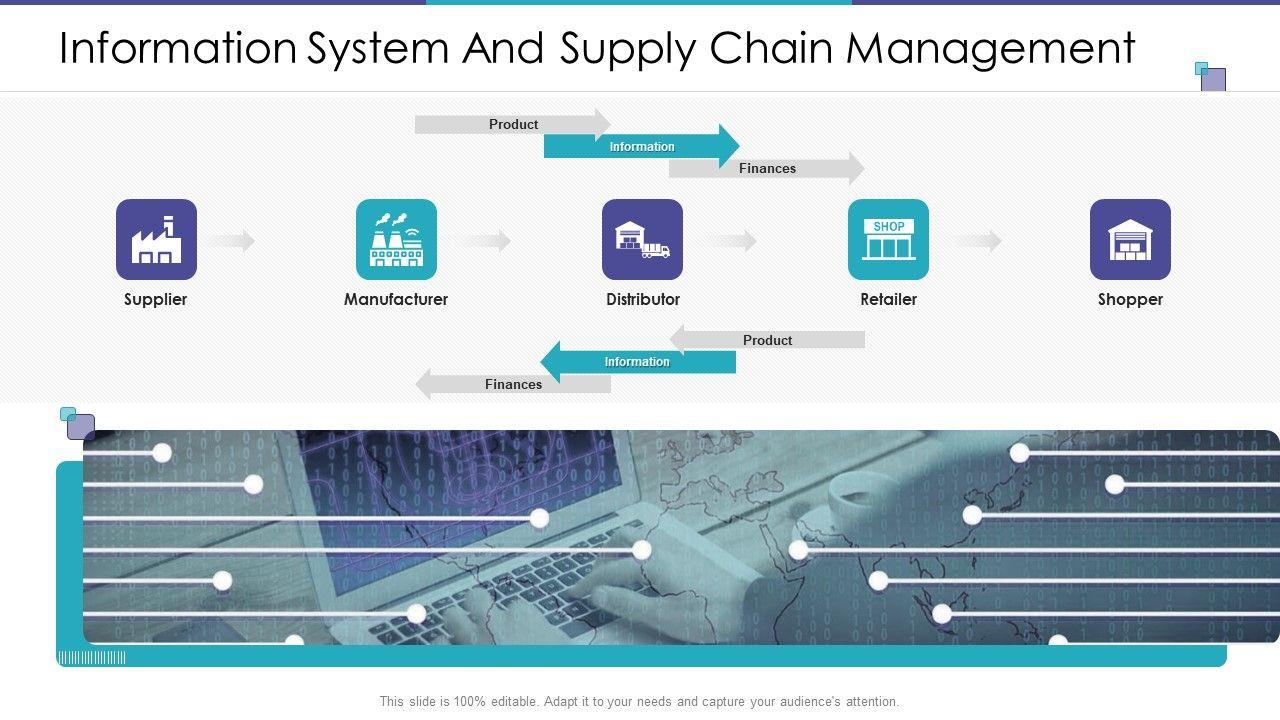 Information System And Supply Chain Management

Product
Information
Finances

SHOP

Supplier
Manufacturer
Distributor
Retailer
Shopper

Product
Information
Finances

This slide is 100% editable. Adapt it to your needs and capture your audience's attention.